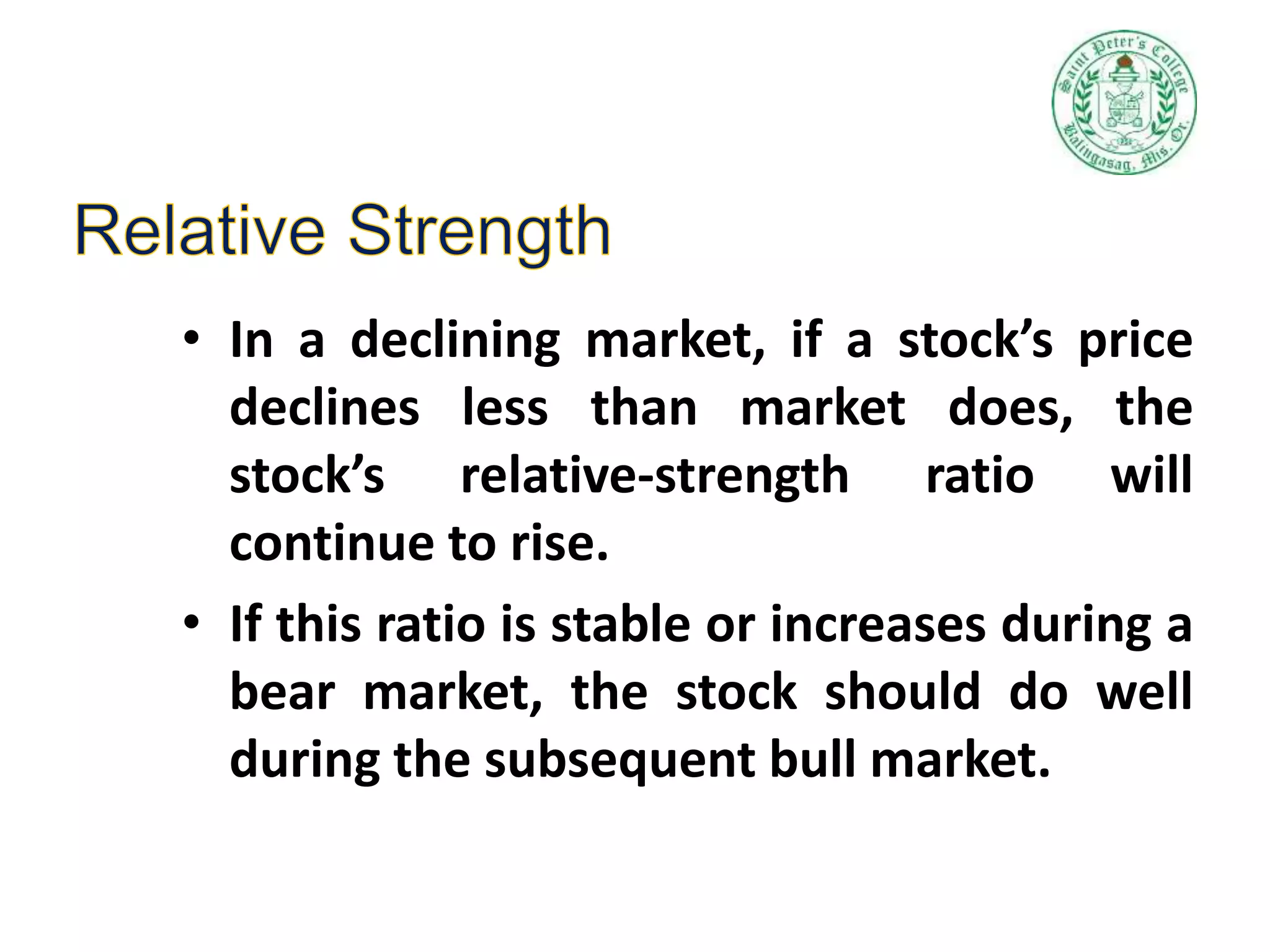 Saint Peter's College
Balingasag, Mis. Or.

Relative Strength

• In a declining market, if a stock's price declines less than market does, the stock's relative-strength ratio will continue to rise.

• If this ratio is stable or increases during a bear market, the stock should do well during the subsequent bull market.